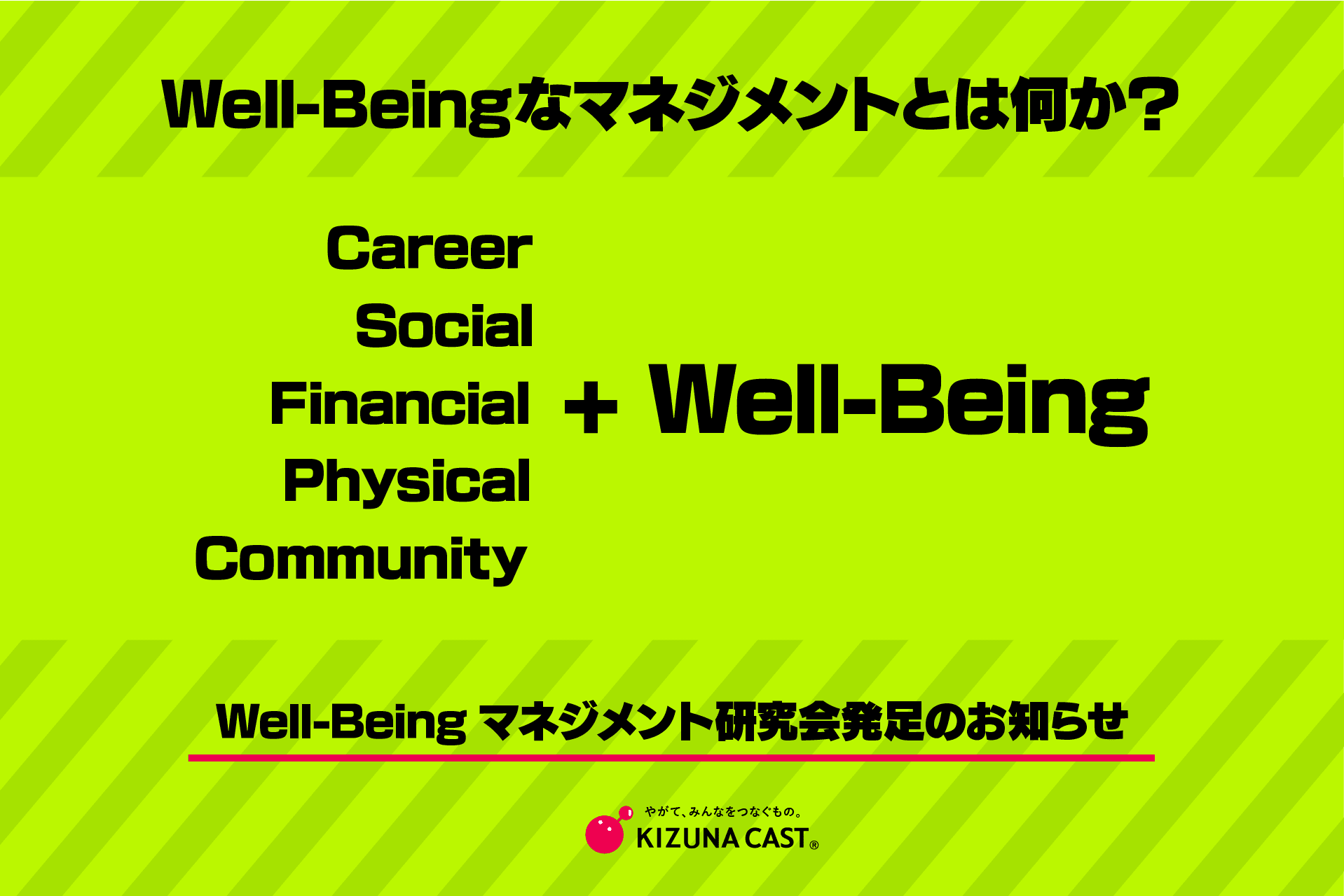 Well-Beingなマネジメントとは何か？

Career
Social
Financial
Physical
Community

+ Well-Being

Well-Being マネジメント研究会発足のお知らせ

やがて、みんなをつなぐもの。
KIZUNA CAST®